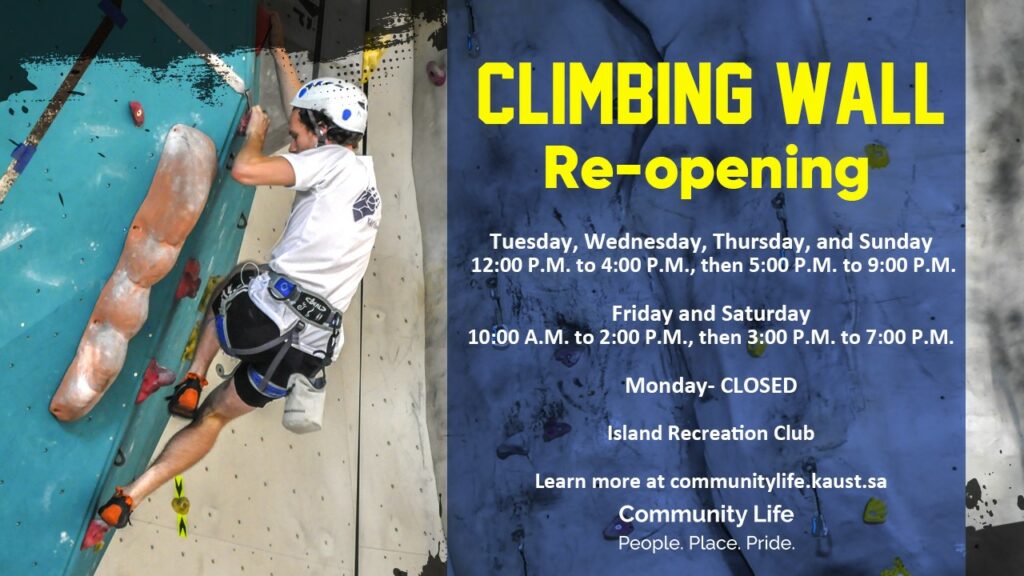 CLIMBING WALL
Re-opening

Tuesday, Wednesday, Thursday, and Sunday
12:00 P.M. to 4:00 P.M., then 5:00 P.M. to 9:00 P.M.

Friday and Saturday
10:00 A.M. to 2:00 P.M., then 3:00 P.M. to 7:00 P.M.

Monday- CLOSED

Island Recreation Club

Learn more at communitylife.kaust.sa

Community Life
People. Place. Pride.